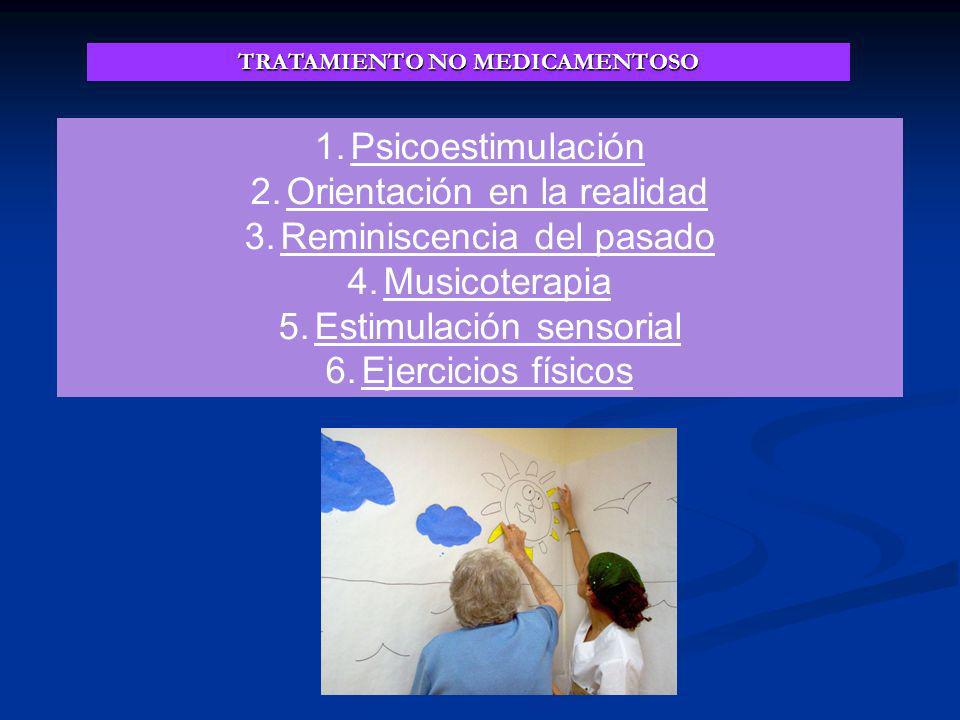 TRATAMIENTO NO MEDICAMENTOSO

1. Psicoestimulación
2. Orientación en la realidad
3. Reminiscencia del pasado
4. Musicoterapia
5. Estimulación sensorial
6. Ejercicios físicos